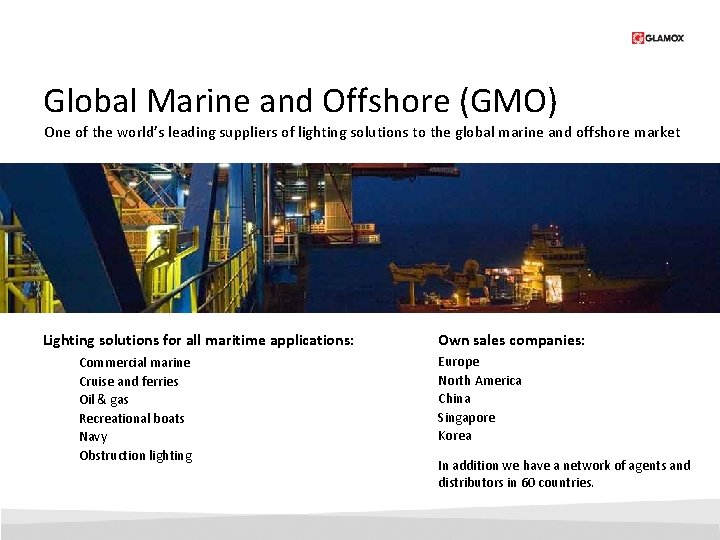 GLAMOX

Global Marine and Offshore (GMO)

One of the world's leading suppliers of lighting solutions to the global marine and offshore market

Lighting solutions for all maritime applications:

Commercial marine
Cruise and ferries
Oil & gas
Recreational boats
Navy
Obstruction lighting

Own sales companies:

Europe
North America
China
Singapore
Korea

In addition we have a network of agents and distributors in 60 countries.